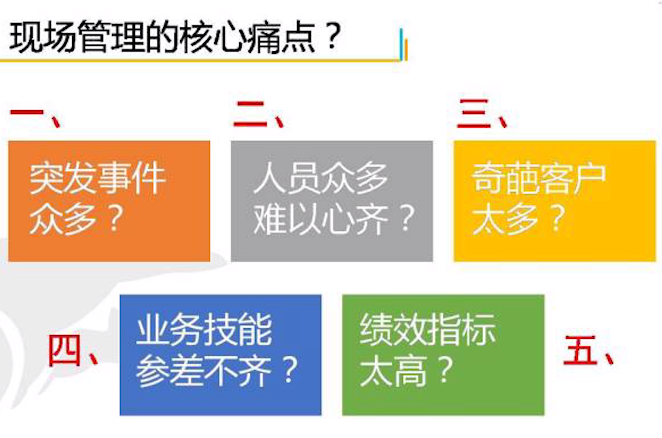 现场管理的核心痛点？

一、
突发事件众多？

二、
人员众多难以心齐？

三、
奇葩客户太多？

四、
业务技能参差不齐？

绩效指标太高？
五、